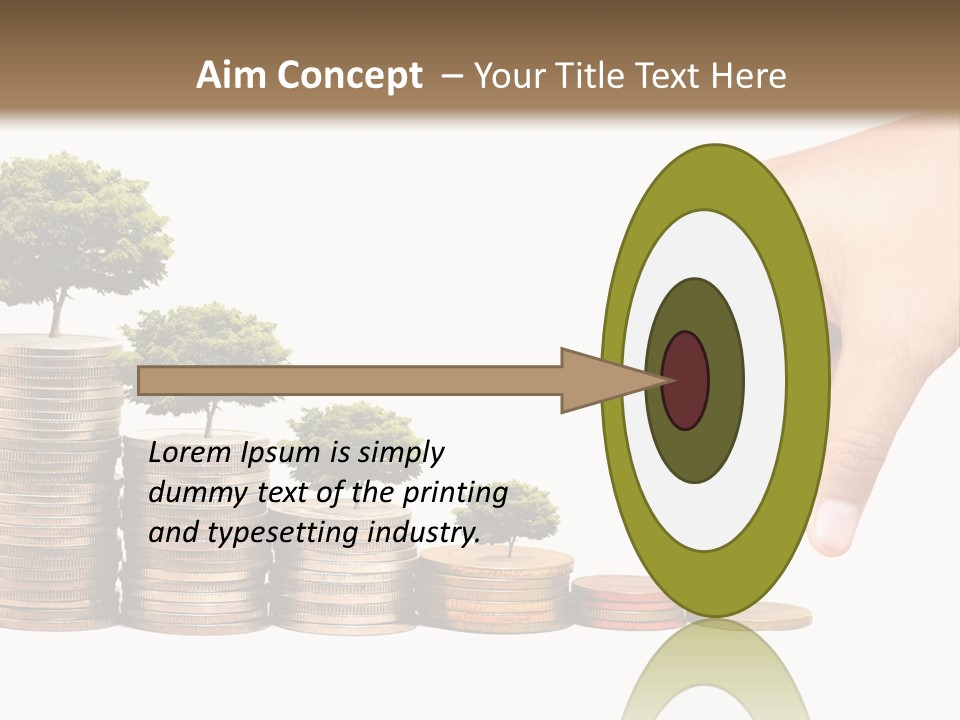 Aim Concept – Your Title Text Here

Lorem Ipsum is simply dummy text of the printing and typesetting industry.